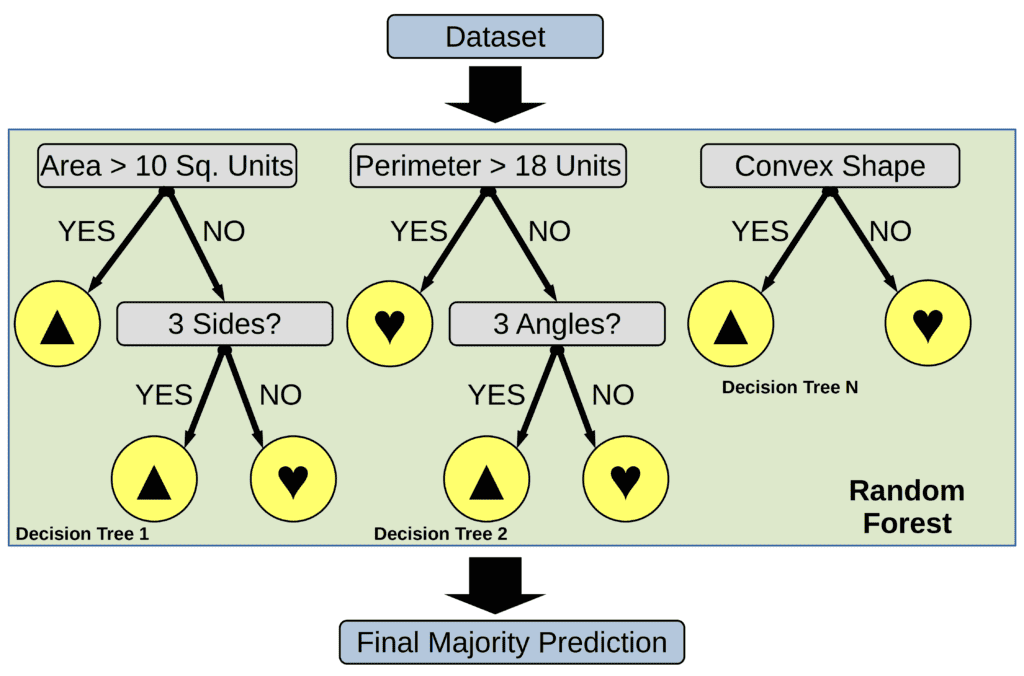 Dataset

Area > 10 Sq. Units

YES

NO

▲

3 Sides?

YES

NO

▲

♥

Decision Tree 1

Perimeter > 18 Units

YES

NO

♥

3 Angles?

YES

NO

▲

♥

Decision Tree 2

Convex Shape

YES

NO

▲

♥

Decision Tree N

Random Forest

Final Majority Prediction